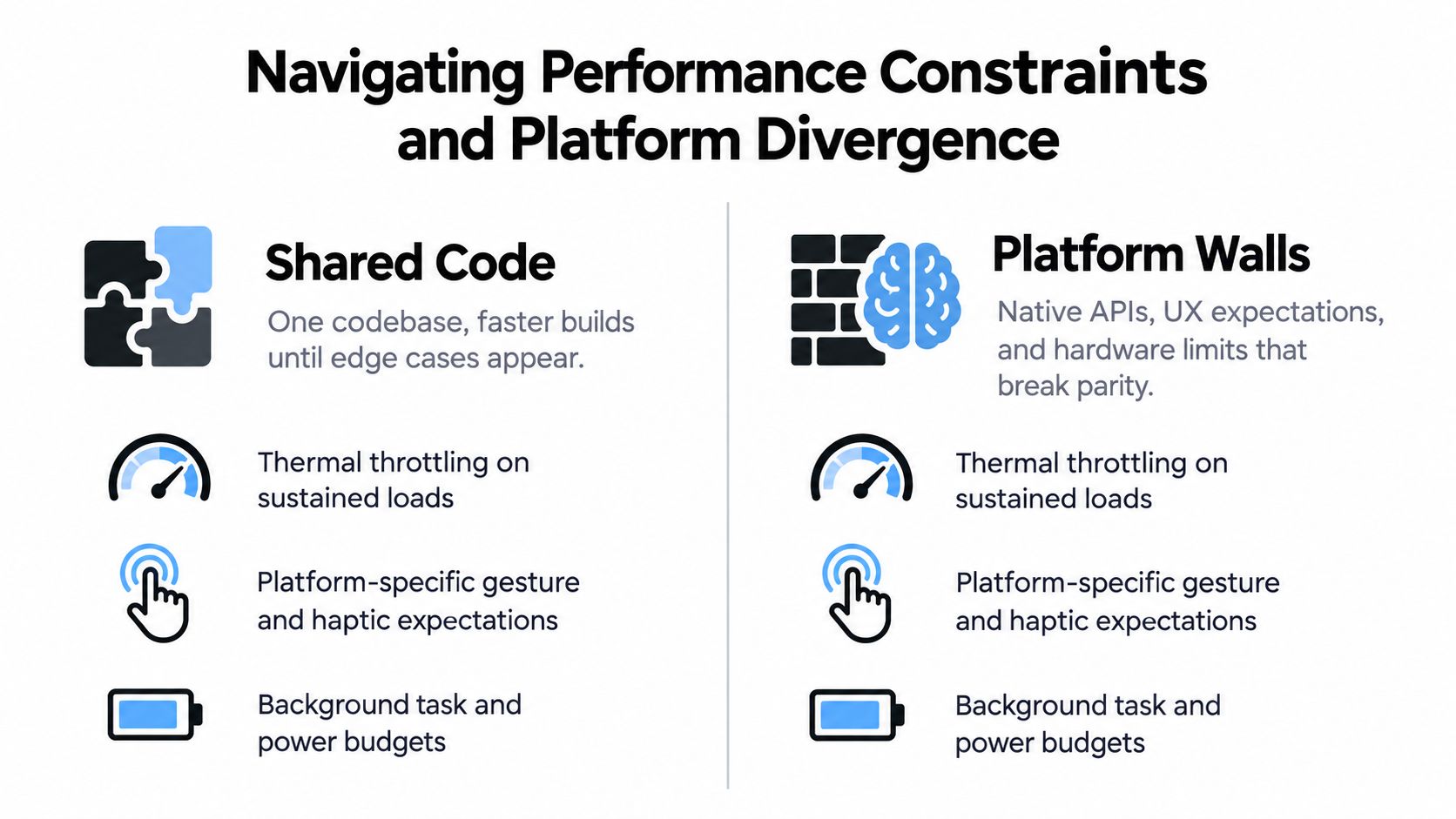 Navigating Performance Constraints and Platform Divergence

Shared Code

One codebase, faster builds until edge cases appear.

Thermal throttling on sustained loads

Platform-specific gesture and haptic expectations

Background task and power budgets

Platform Walls

Native APIs, UX expectations, and hardware limits that break parity.

Thermal throttling on sustained loads

Platform-specific gesture and haptic expectations

Background task and power budgets